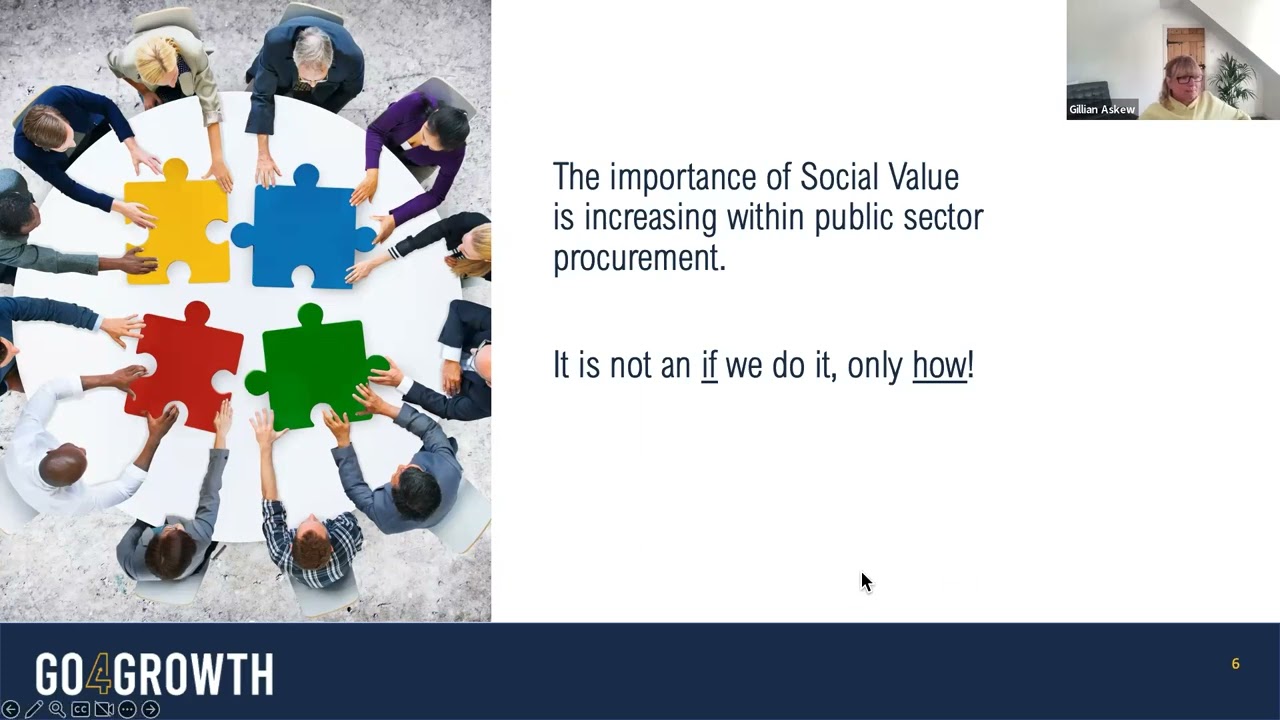 Gillian Askew

The importance of Social Value is increasing within public sector procurement.

It is not an if we do it, only how!

GO4GROWTH

6